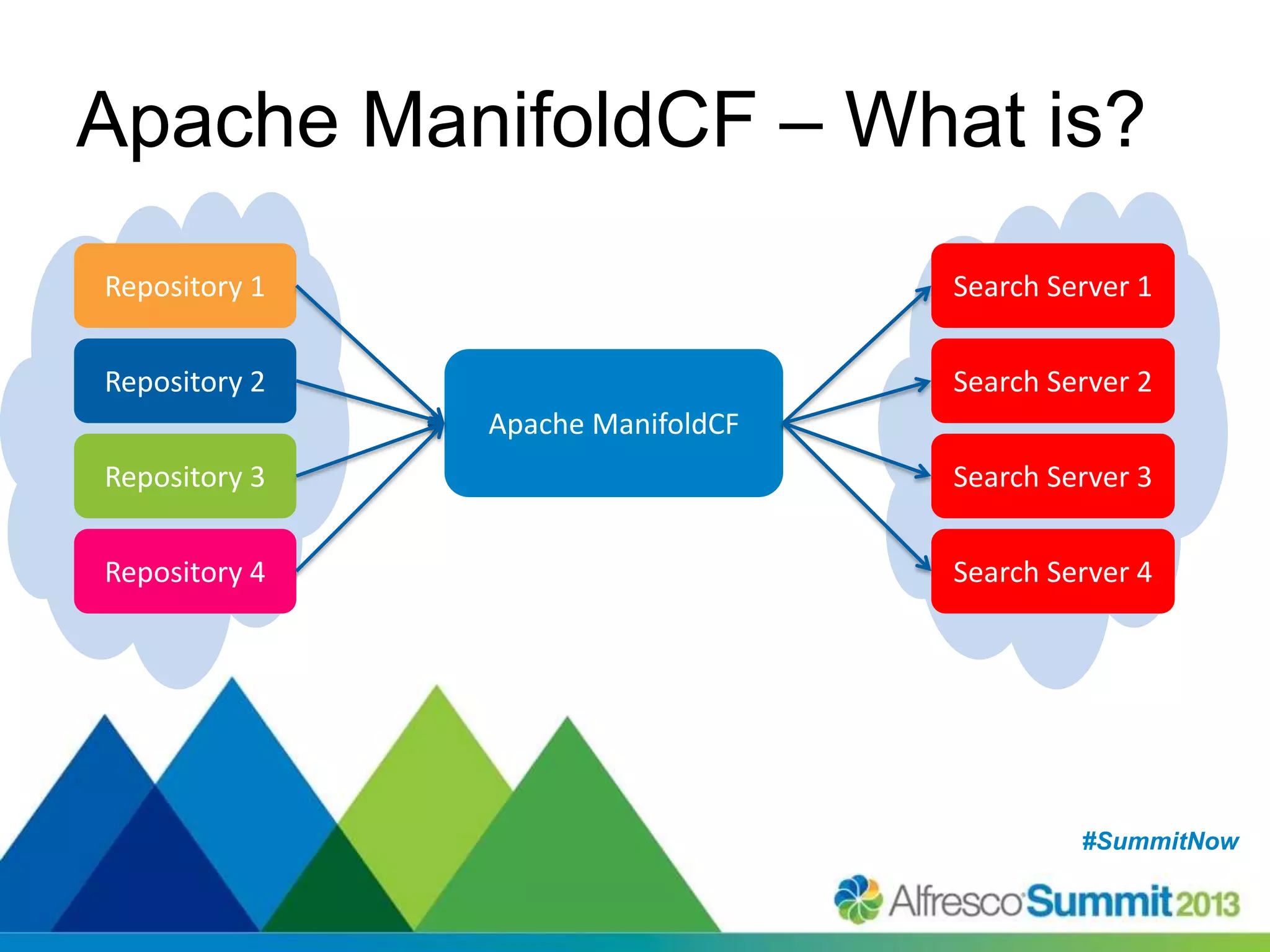 Apache ManifoldCF – What is?

Repository 1
Repository 2
Repository 3
Repository 4

Apache ManifoldCF

Search Server 1
Search Server 2
Search Server 3
Search Server 4

#SummitNow

Alfresco Summit 2013